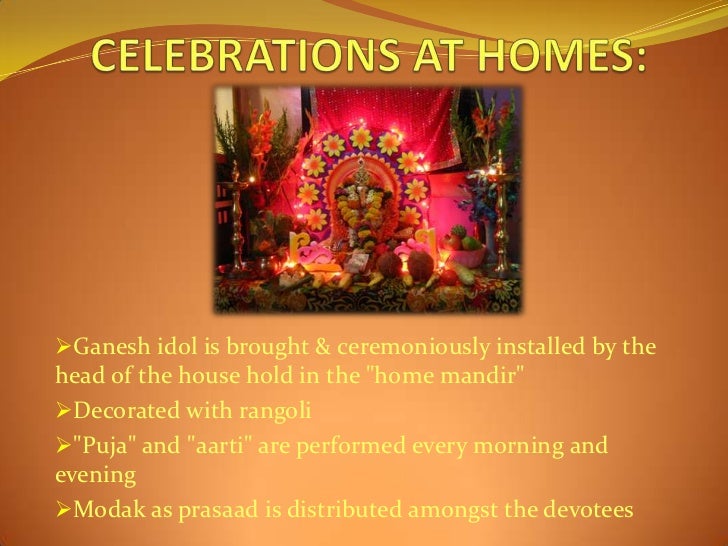 CELEBRATIONS AT HOMES:

➢Ganesh idol is brought & ceremoniously installed by the head of the house hold in the "home mandir"

➢Decorated with rangoli

➢"Puja" and "aarti" are performed every morning and evening

➢Modak as prasaad is distributed amongst the devotees